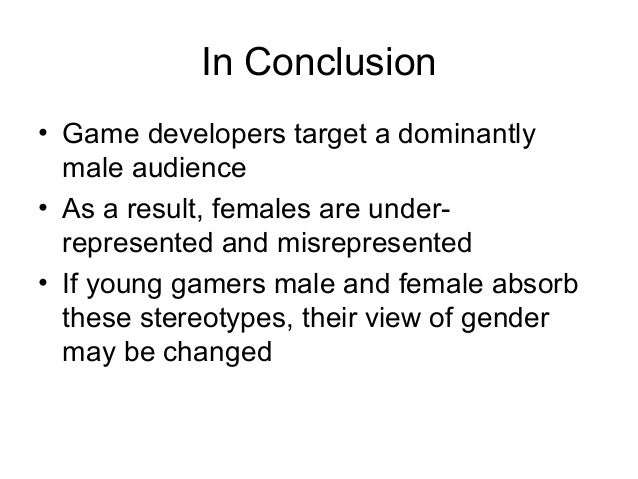 In Conclusion

• Game developers target a dominantly male audience
• As a result, females are under-represented and misrepresented
• If young gamers male and female absorb these stereotypes, their view of gender may be changed